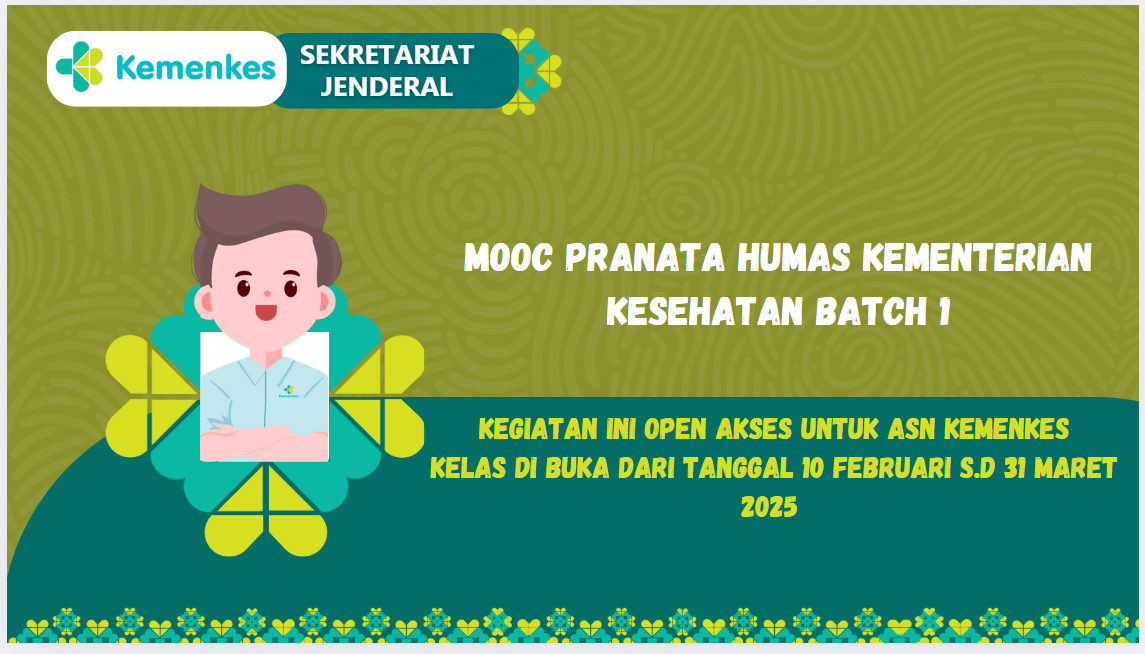 Kemenkes

SEKRETARIAT JENDERAL

MOOC PRANATA HUMAS KEMENTERIAN KESEHATAN BATCH 1

KEGIATAN INI OPEN AKSES UNTUK ASN KEMENKES
KELAS DI BUKA DARI TANGGAL 10 FEBRUARI S.D 31 MARET 2025